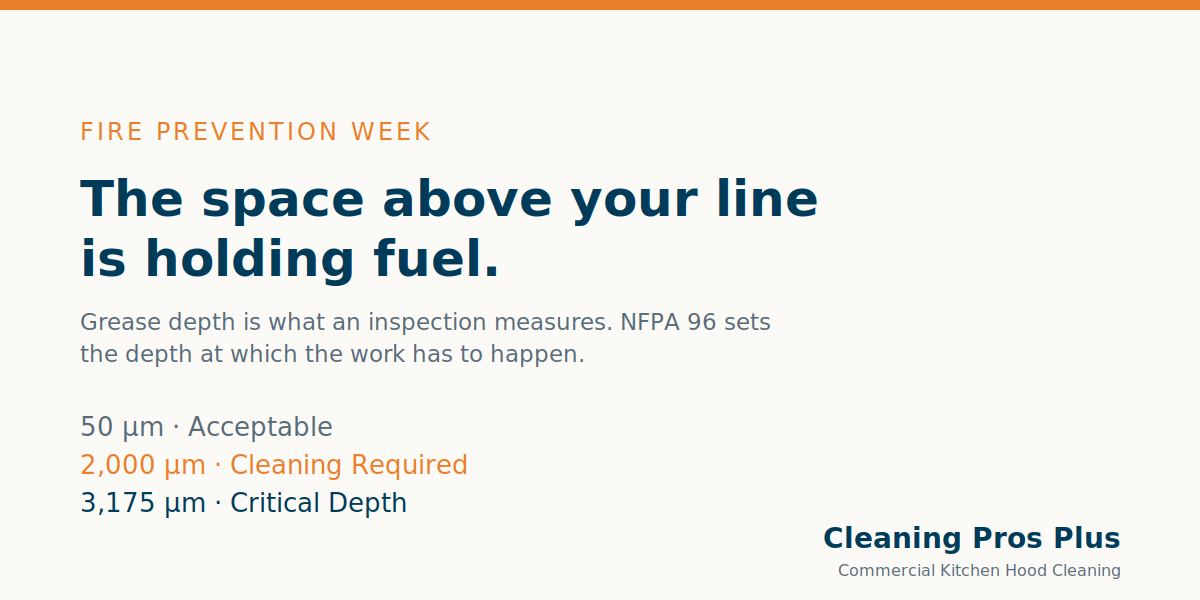 FIRE PREVENTION WEEK

The space above your line is holding fuel.

Grease depth is what an inspection measures. NFPA 96 sets the depth at which the work has to happen.

50 µm · Acceptable
2,000 µm · Cleaning Required
3,175 µm · Critical Depth

Cleaning Pros Plus
Commercial Kitchen Hood Cleaning